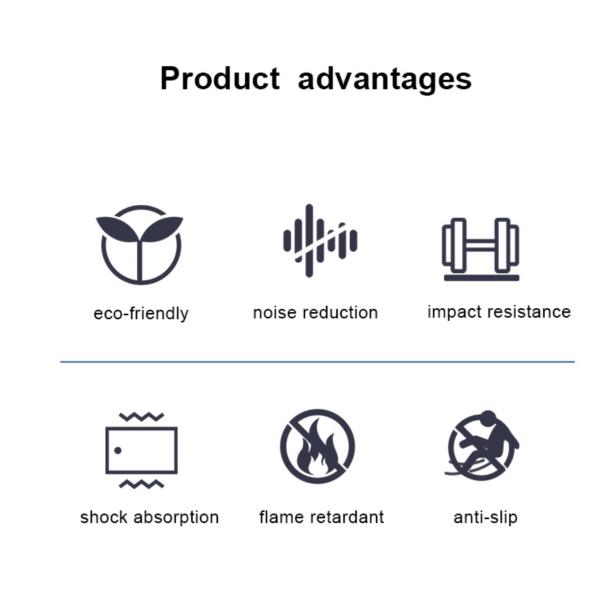 Product advantages

eco-friendly

noise reduction

impact resistance

shock absorption

flame retardant

anti-slip